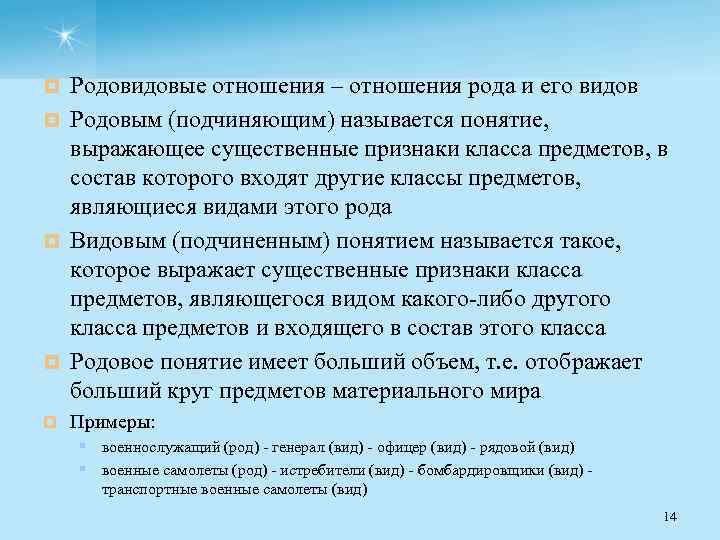 Родовидовые отношения – отношения рода и его видов

Родовым (подчиняющим) называется понятие, выражающее существенные признаки класса предметов, в состав которого входят другие классы предметов, являющиеся видами этого рода

Видовым (подчиненным) понятием называется такое, которое выражает существенные признаки класса предметов, являющегося видом какого-либо другого класса предметов и входящего в состав этого класса

Родовое понятие имеет больший объем, т.е. отображает больший круг предметов материального мира

Примеры:

военнослужащий (род) - генерал (вид) - офицер (вид) - рядовой (вид)

военные самолеты (род) - истребители (вид) - бомбардировщики (вид) - транспортные военные самолеты (вид)

14